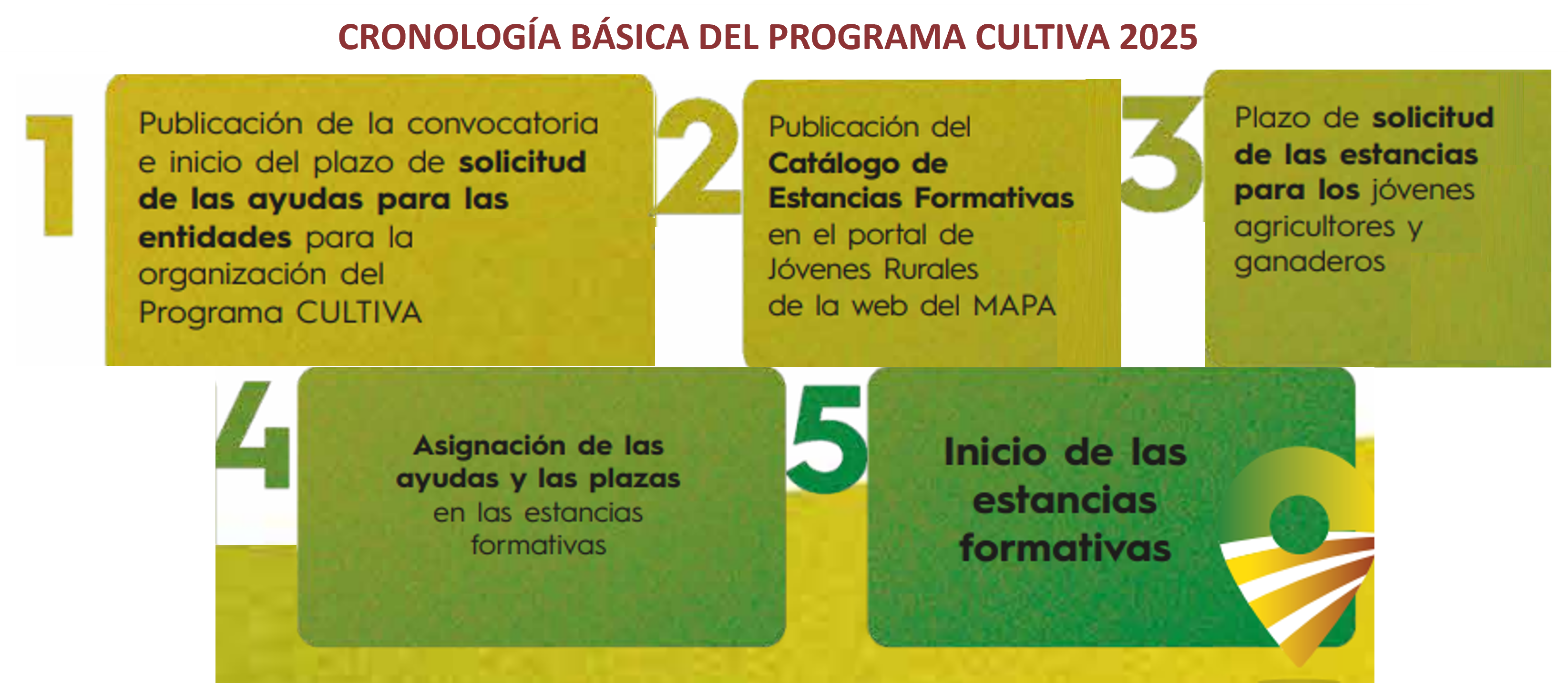 CRONOLOGÍA BÁSICA DEL PROGRAMA CULTIVA 2025

1

Publicación de la convocatoria e inicio del plazo de solicitud de las ayudas para las entidades para la organización del Programa CULTIVA

2

Publicación del Catálogo de Estancias Formativas en el portal de Jóvenes Rurales de la web del MAPA

3

Plazo de solicitud de las estancias para los jóvenes agricultores y ganaderos

4

Asignación de las ayudas y las plazas en las estancias formativas

5

Inicio de las estancias formativas